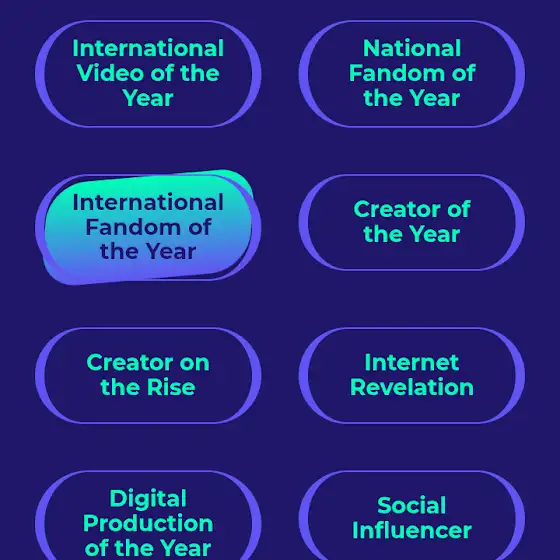 International Video of the Year

National Fandom of the Year

International Fandom of the Year

Creator of the Year

Creator on the Rise

Internet Revelation

Digital Production of the Year

Social Influencer